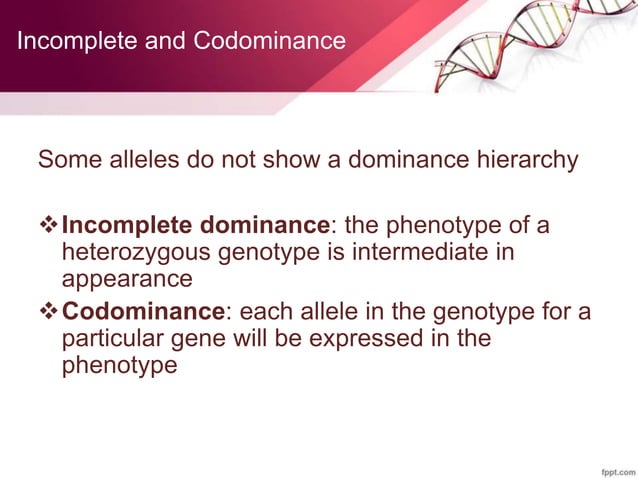 Incomplete and Codominance

Some alleles do not show a dominance hierarchy

❖ Incomplete dominance: the phenotype of a heterozygous genotype is intermediate in appearance

❖ Codominance: each allele in the genotype for a particular gene will be expressed in the phenotype

fppt.com